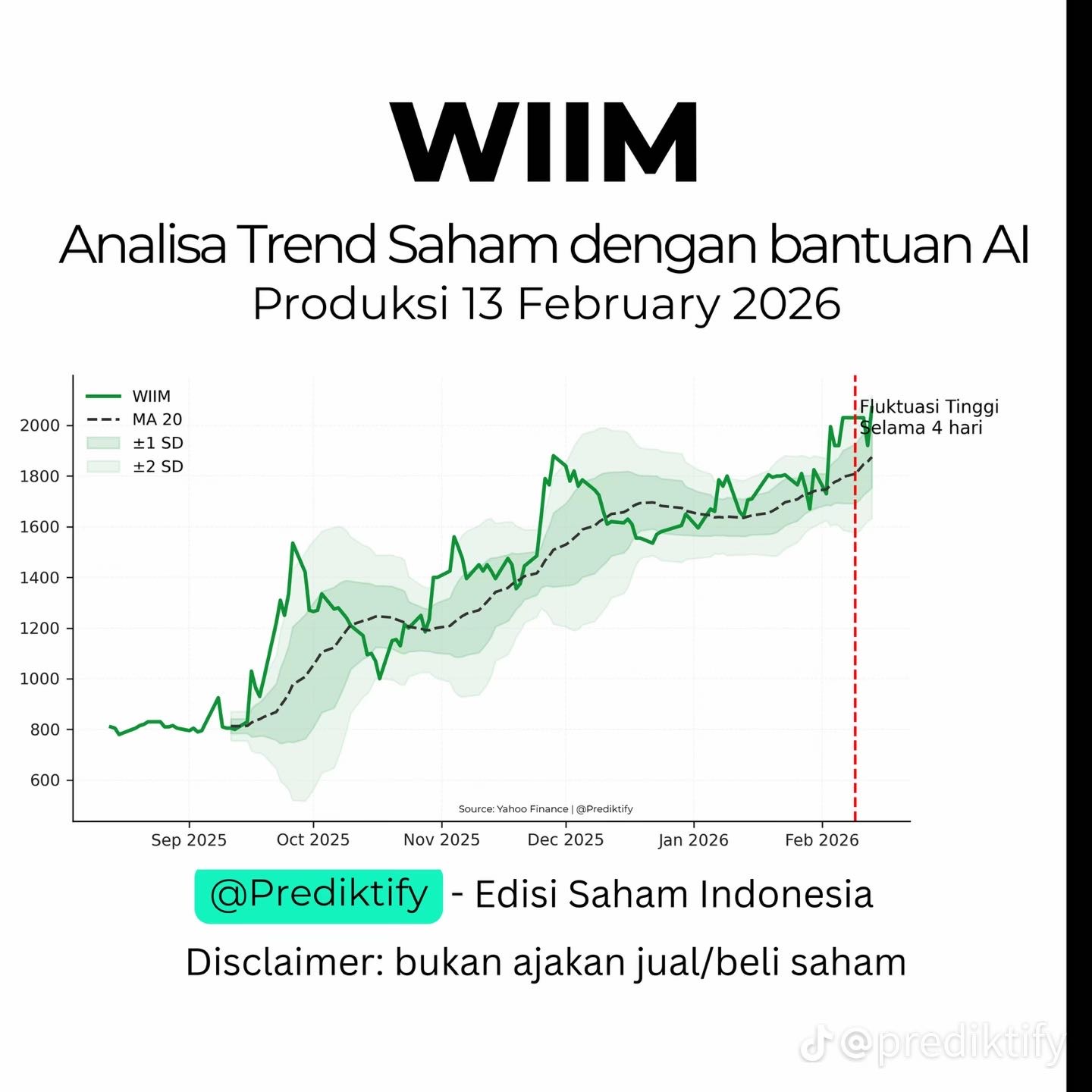 WIIM

Analisa Trend Saham dengan bantuan AI
Produksi 13 February 2026

WIIM
MA 20
±1 SD
±2 SD

Fluktuasi Tinggi
Selama 4 hari

2000
1800
1600
1400
1200
1000
800
600

Source: Yahoo Finance | @Prediktify

Sep 2025
Oct 2025
Nov 2025
Dec 2025
Jan 2026
Feb 2026

@Prediktify - Edisi Saham Indonesia

Disclaimer: bukan ajakan jual/beli saham

@prediktify